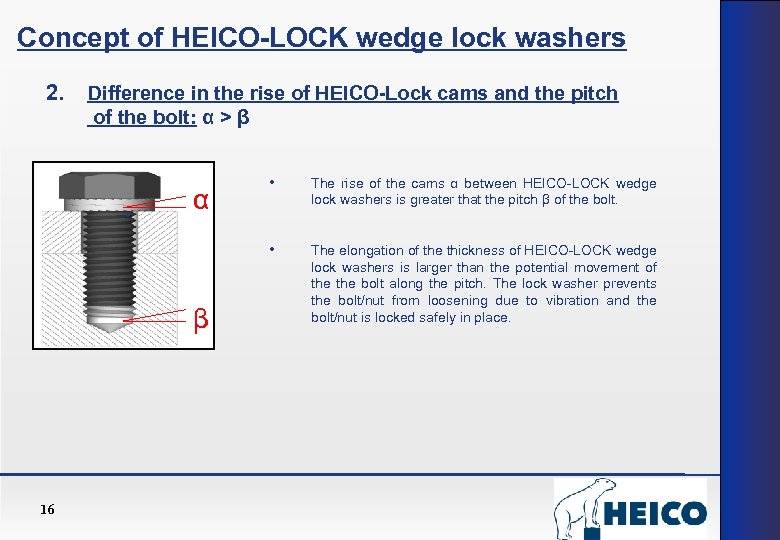 Concept of HEICO-LOCK wedge lock washers

2. Difference in the rise of HEICO-Lock cams and the pitch of the bolt: α > β

α

β

• The rise of the cams α between HEICO-LOCK wedge lock washers is greater that the pitch β of the bolt.

• The elongation of the thickness of HEICO-LOCK wedge lock washers is larger than the potential movement of the the bolt along the pitch. The lock washer prevents the bolt/nut from loosening due to vibration and the bolt/nut is locked safely in place.

16

HEICO